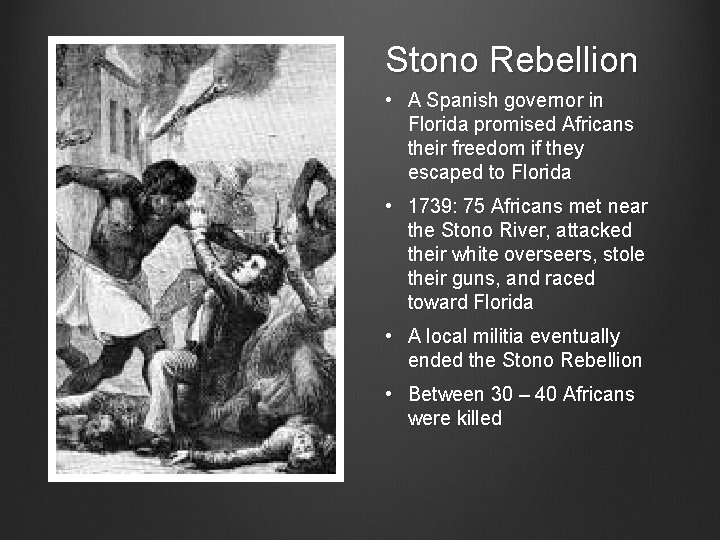 Stono Rebellion

• A Spanish governor in Florida promised Africans their freedom if they escaped to Florida

• 1739: 75 Africans met near the Stono River, attacked their white overseers, stole their guns, and raced toward Florida

• A local militia eventually ended the Stono Rebellion

• Between 30 – 40 Africans were killed